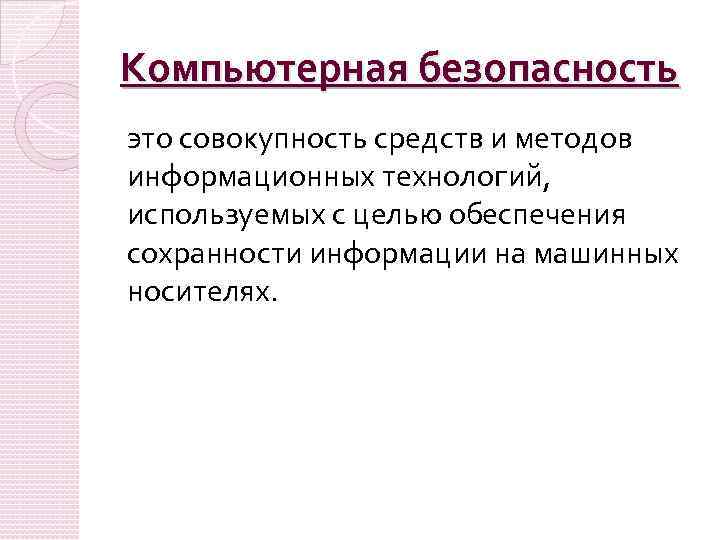 Компьютерная безопасность

это совокупность средств и методов информационных технологий, используемых с целью обеспечения сохранности информации на машинных носителях.